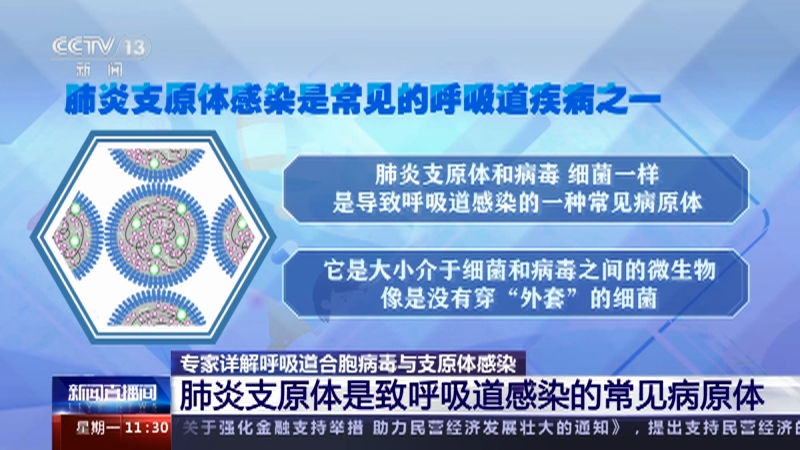 CCTV 13
新闻

肺炎支原体感染是常见的呼吸道疾病之一

肺炎支原体和病毒 细菌一样
是导致呼吸道感染的一种常见病原体

它是大小介于细菌和病毒之间的微生物
像是没有穿“外套”的细菌

专家详解呼吸道合胞病毒与支原体感染

新闻直播间

肺炎支原体是致呼吸道感染的常见病原体

星期一 11:30

关于强化金融支持举措 助力民营经济发展壮大的通知》，提出支持民营经济的